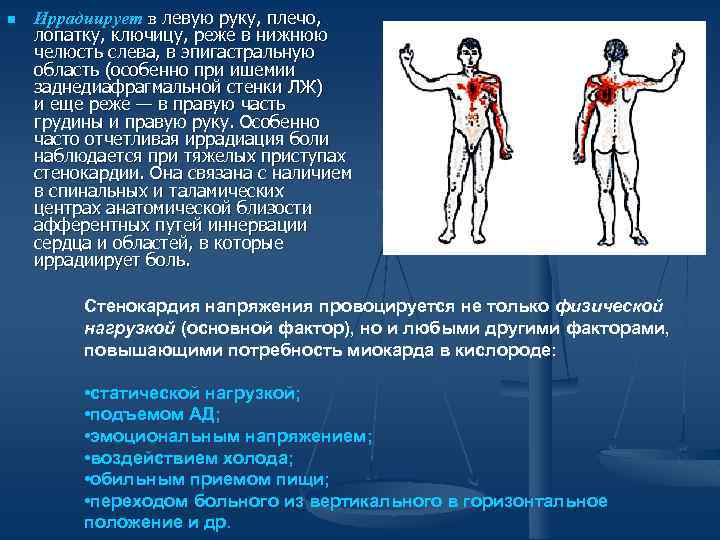 ▪ Иррадиирует в левую руку, плечо, лопатку, ключицу, реже в нижнюю челюсть слева, в эпигастральную область (особенно при ишемии заднедиафрагмальной стенки ЛЖ) и еще реже — в правую часть грудины и правую руку. Особенно часто отчетливая иррадиация боли наблюдается при тяжелых приступах стенокардии. Она связана с наличием в спинальных и таламических центрах анатомической близости афферентных путей иннервации сердца и областей, в которые иррадиирует боль.

Стенокардия напряжения провоцируется не только физической нагрузкой (основной фактор), но и любыми другими факторами, повышающими потребность миокарда в кислороде:

•статической нагрузкой;
•подъемом АД;
•эмоциональным напряжением;
•воздействием холода;
•обильным приемом пищи;
•переходом больного из вертикального в горизонтальное положение и др.